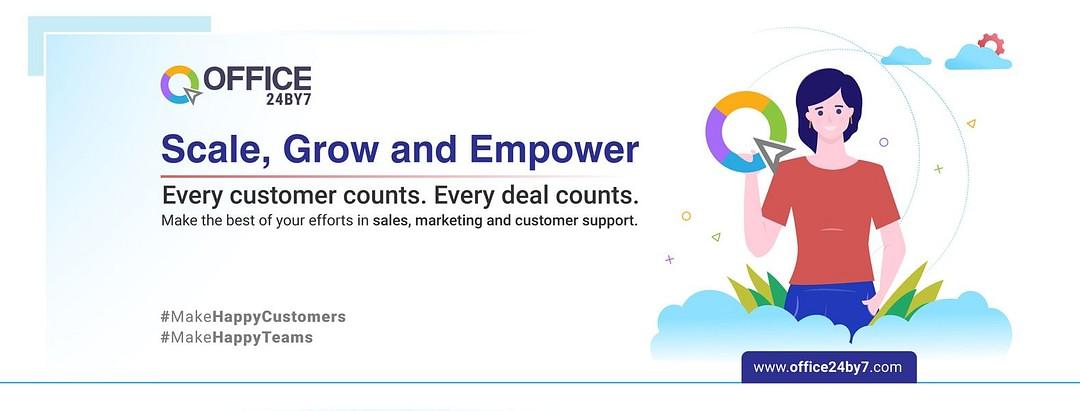 OFFICE
24BY7

Scale, Grow and Empower

Every customer counts. Every deal counts.

Make the best of your efforts in sales, marketing and customer support.

#MakeHappyCustomers
#MakeHappyTeams

www.office24by7.com